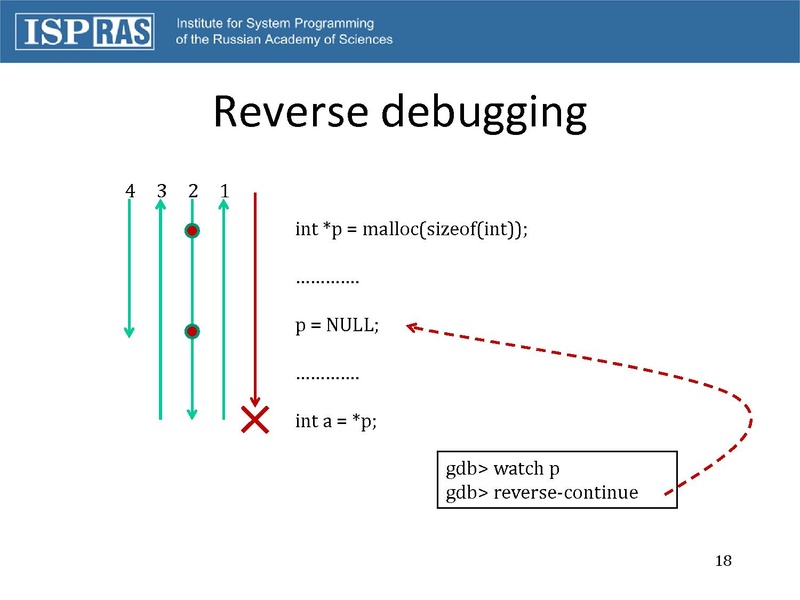 ISP RAS Institute for System Programming of the Russian Academy of Sciences

Reverse debugging

4 3 2 1

int *p = malloc(sizeof(int));

………….

p = NULL;

………….

int a = *p;

gdb> watch p
gdb> reverse-continue

18